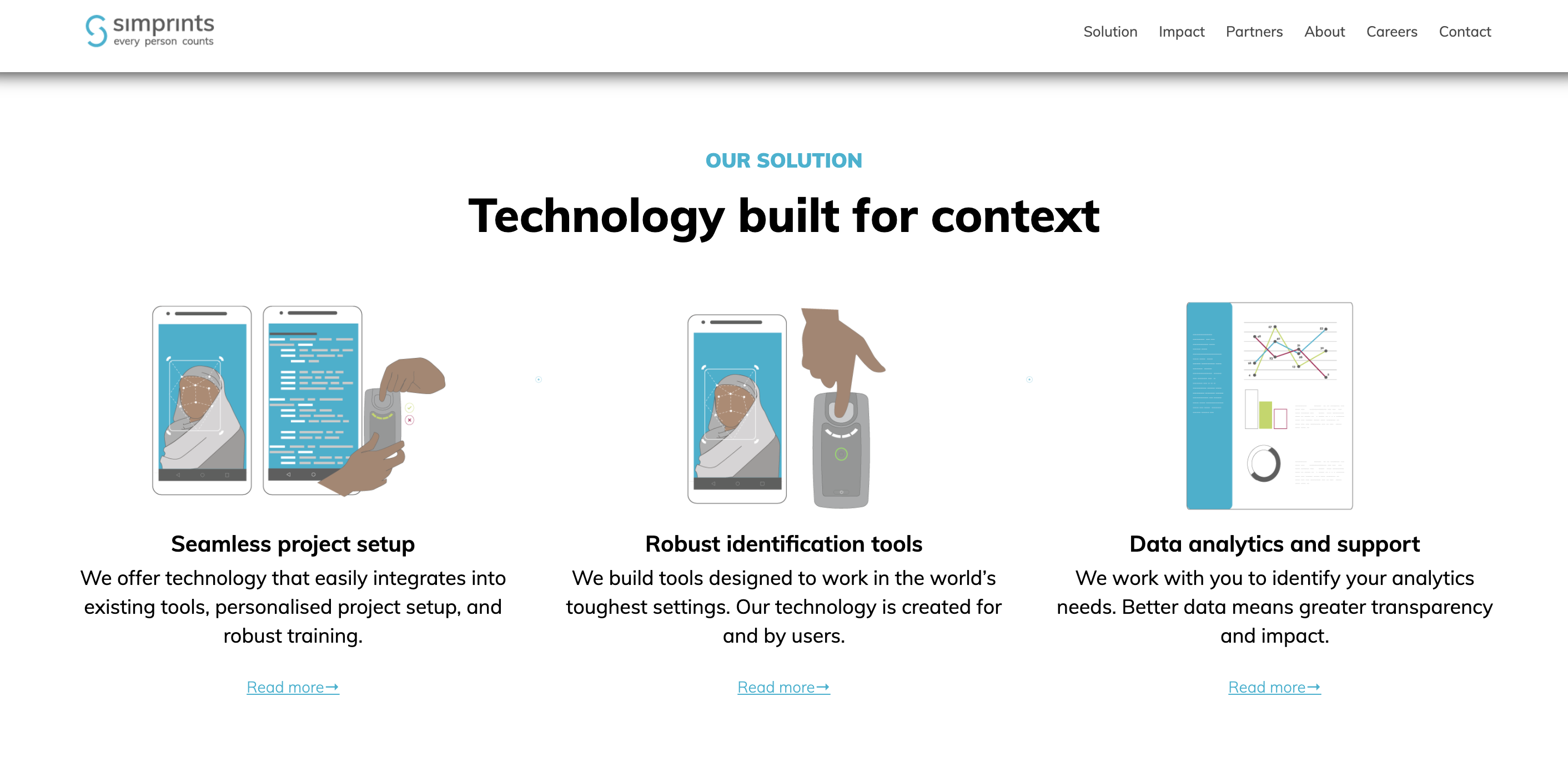 simprints
every person counts

Solution Impact Partners About Careers Contact

OUR SOLUTION

Technology built for context

Seamless project setup

We offer technology that easily integrates into existing tools, personalised project setup, and robust training.

Read more→

Robust identification tools

We build tools designed to work in the world's toughest settings. Our technology is created for and by users.

Read more→

Data analytics and support

We work with you to identify your analytics needs. Better data means greater transparency and impact.

Read more→